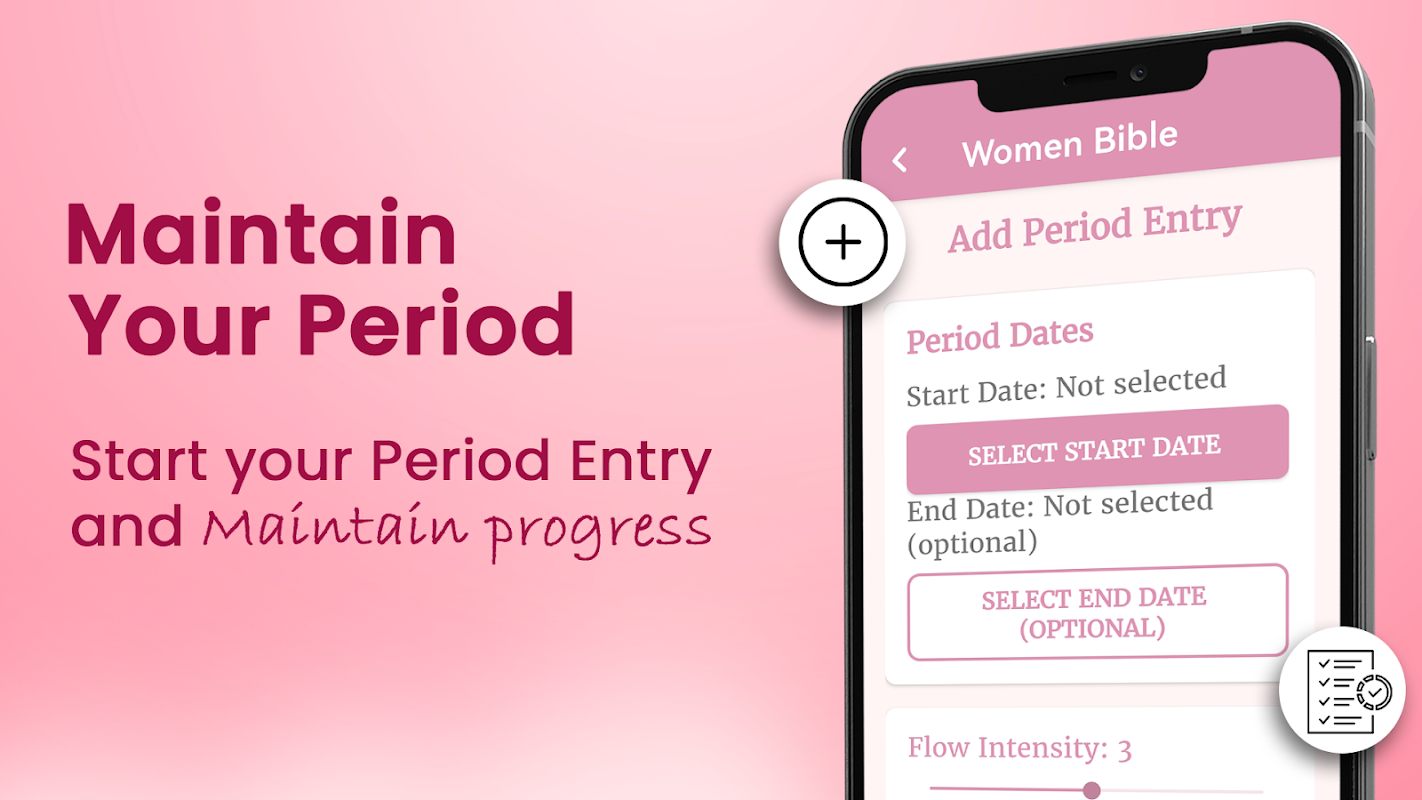 Maintain Your Period

Start your Period Entry and Maintain progress

Women Bible

Add Period Entry

Period Dates

Start Date: Not selected

SELECT START DATE

End Date: Not selected (optional)

SELECT END DATE (OPTIONAL)

Flow Intensity: 3